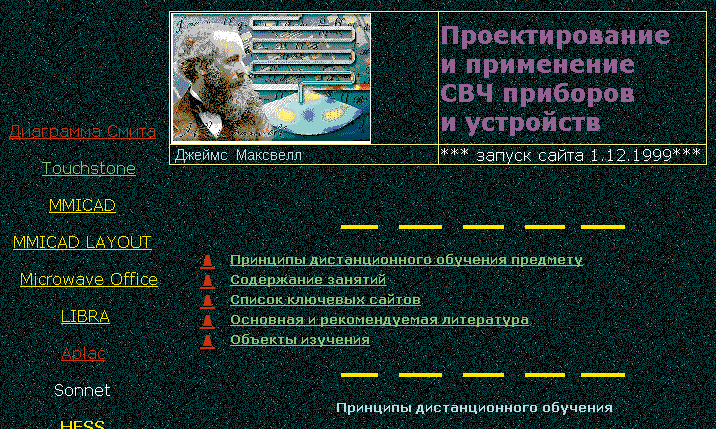 Диаграмма Смита

Touchstone

MMICAD

MMICAD LAYOUT

Microwave Office

LIBRA

Aplac

Sonnet

HFSS

Проектирование и применение СВЧ приборов и устройств

Джеймс Максвелл

*** запуск сайта 1.12.1999***

Принципы дистанционного обучения предмету
Содержание занятий
Список ключевых сайтов
Основная и рекомендуемая литература
Объекты изучения

Принципы дистанционного обучения